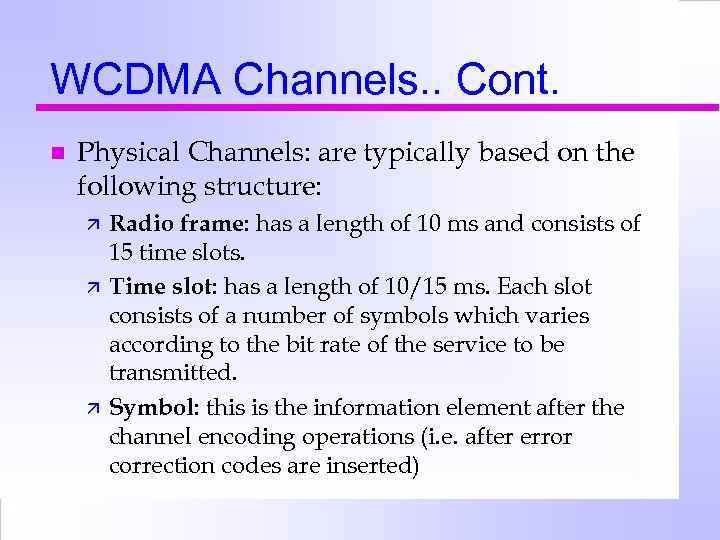 WCDMA Channels.. Cont.

Physical Channels: are typically based on the following structure:

Radio frame: has a length of 10 ms and consists of 15 time slots.

Time slot: has a length of 10/15 ms. Each slot consists of a number of symbols which varies according to the bit rate of the service to be transmitted.

Symbol: this is the information element after the channel encoding operations (i.e. after error correction codes are inserted)